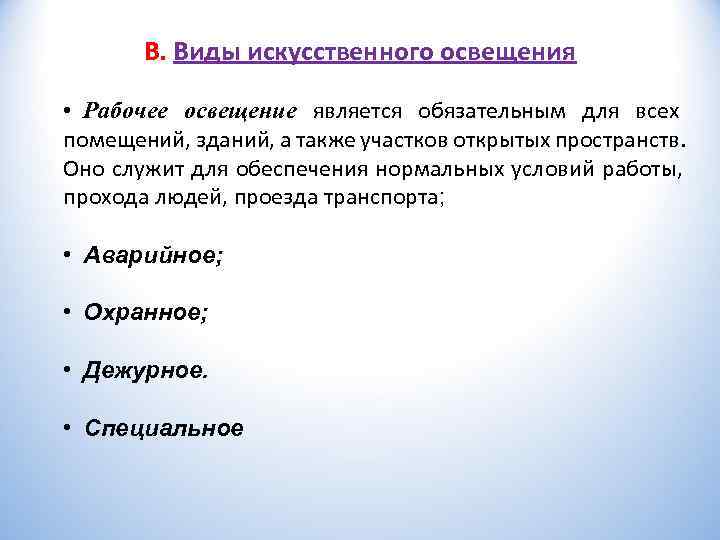 В. Виды искусственного освещения

• Рабочее освещение является обязательным для всех помещений, зданий, а также участков открытых пространств. Оно служит для обеспечения нормальных условий работы, прохода людей, проезда транспорта;

• Аварийное;

• Охранное;

• Дежурное.

• Специальное